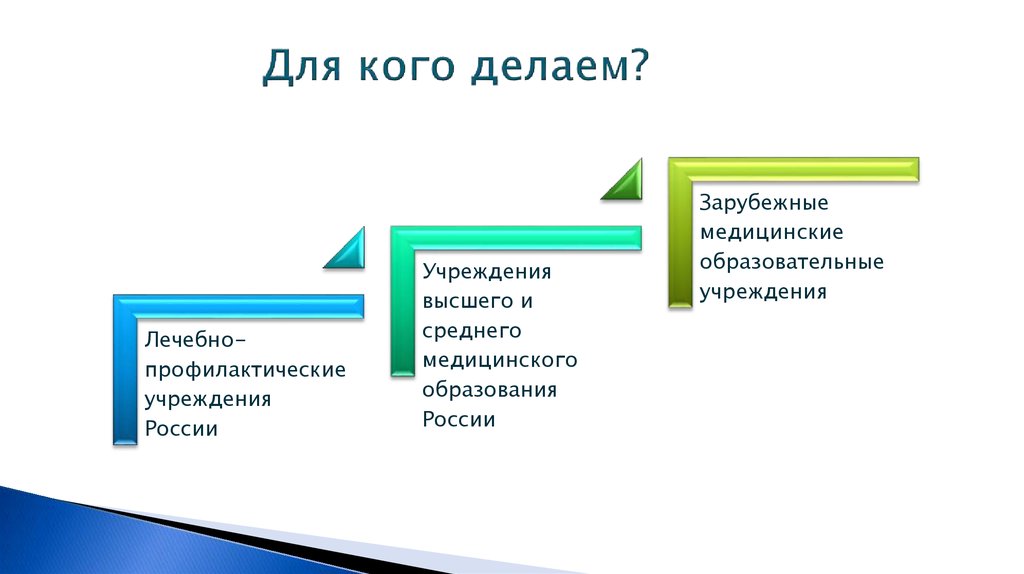 Для кого делаем?

Лечебно-профилактические учреждения России

Учреждения высшего и среднего медицинского образования России

Зарубежные медицинские образовательные учреждения